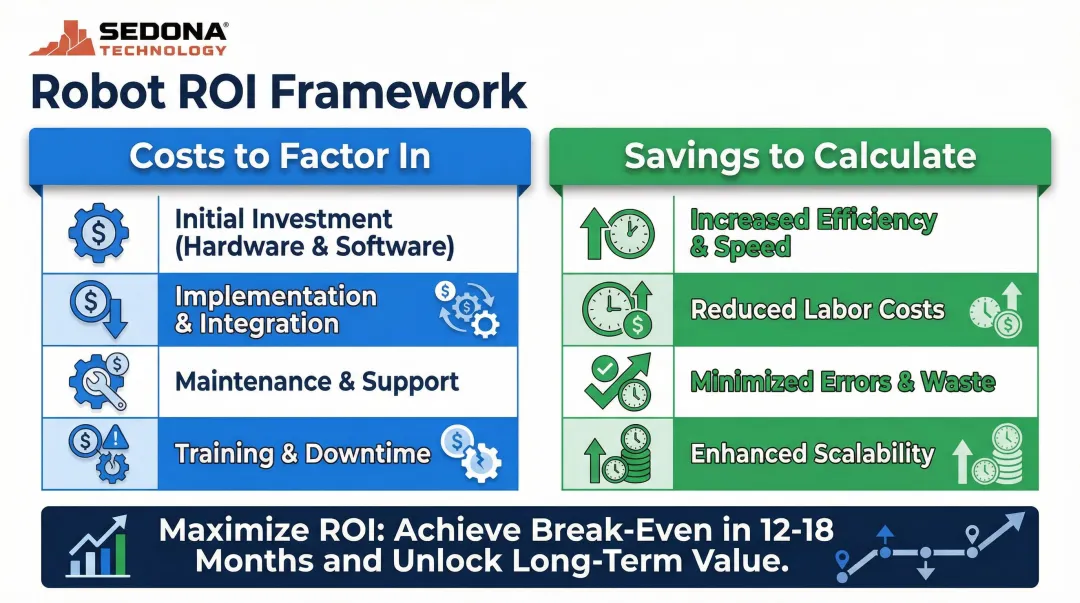 SEDONA®
TECHNOLOGY

Robot ROI Framework

Costs to Factor In

Initial Investment (Hardware & Software)

Implementation & Integration

Maintenance & Support

Training & Downtime

Savings to Calculate

Increased Efficiency & Speed

Reduced Labor Costs

Minimized Errors & Waste

Enhanced Scalability

Maximize ROI: Achieve Break-Even in 12-18 Months and Unlock Long-Term Value.